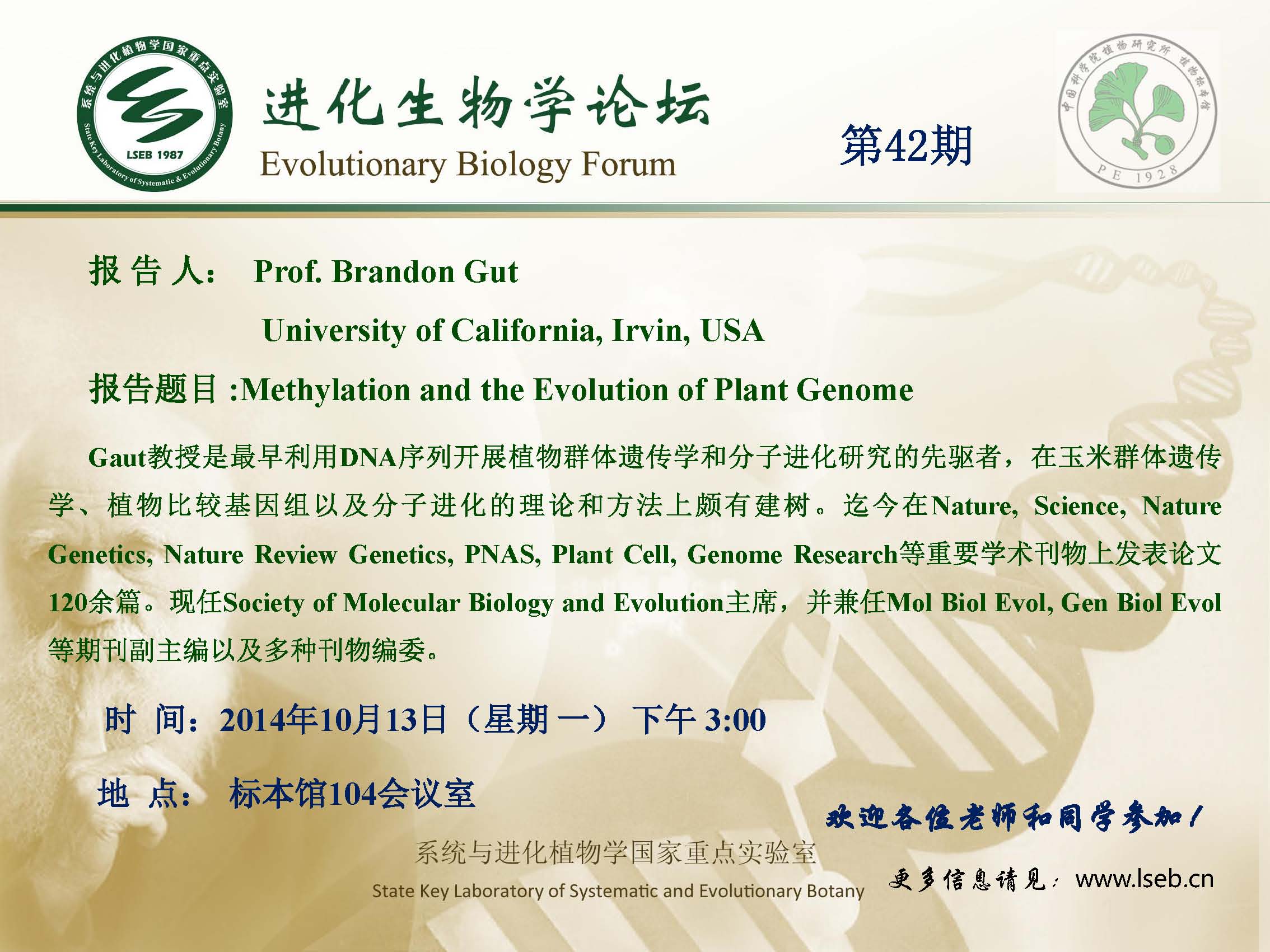 系统与进化植物学国家重点实验室
State Key Laboratory of Systematic & Evolutionary Botany
LSEB 1987

进化生物学论坛
Evolutionary Biology Forum

第42期

中国科学院植物研究所 植物标本馆
PE 1928

报告人： Prof. Brandon Gut

University of California, Irvin, USA

报告题目 :Methylation and the Evolution of Plant Genome

Gaut教授是最早利用DNA序列开展植物群体遗传学和分子进化研究的先驱者，在玉米群体遗传学、植物比较基因组以及分子进化的理论和方法上颇有建树。迄今在Nature, Science, Nature Genetics, Nature Review Genetics, PNAS, Plant Cell, Genome Research等重要学术刊物上发表论文120余篇。现任Society of Molecular Biology and Evolution主席，并兼任Mol Biol Evol, Gen Biol Evol等期刊副主编以及多种刊物编委。

时 间：2014年10月13日（星期一） 下午 3:00

地 点： 标本馆104会议室

欢迎各位老师和同学参加！

系统与进化植物学国家重点实验室
State Key Laboratory of Systematic and Evolutionary Botany

更多信息请见：www.lseb.cn